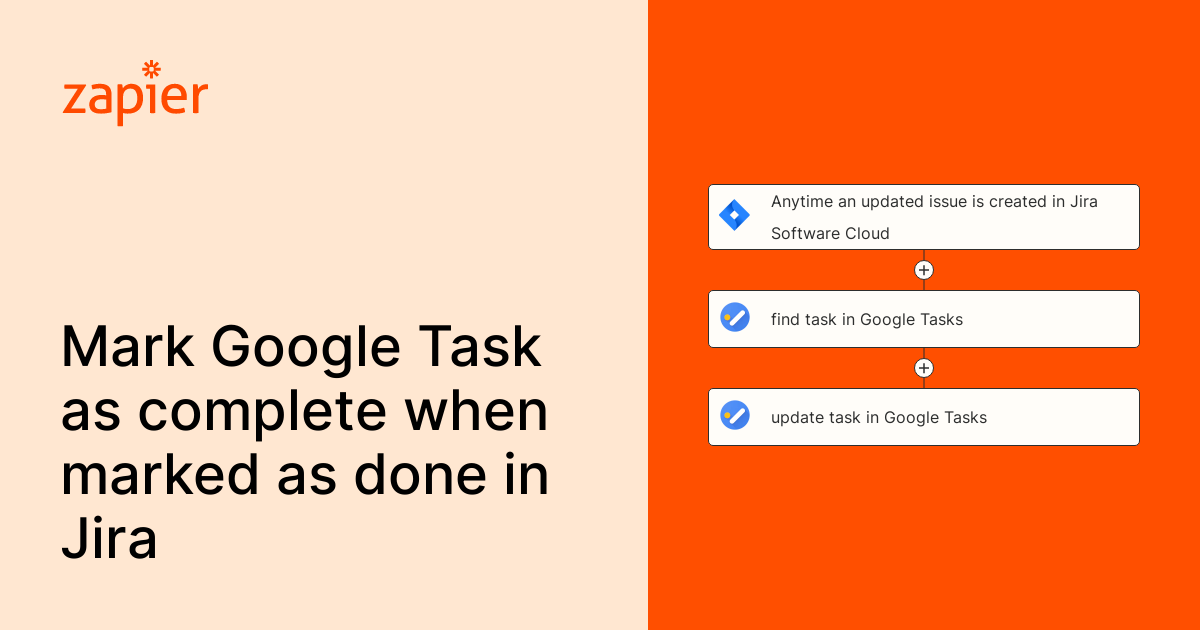 zapier

Mark Google Task as complete when marked as done in Jira

Anytime an updated issue is created in Jira Software Cloud

find task in Google Tasks

update task in Google Tasks